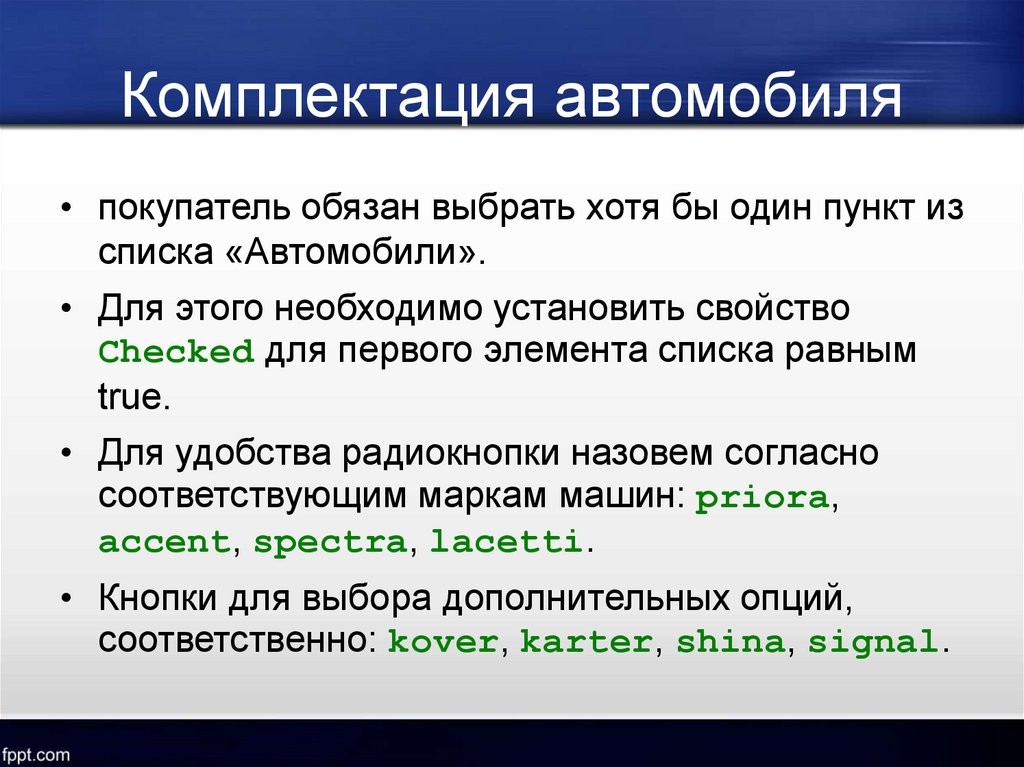 Комплектация автомобиля

• покупатель обязан выбрать хотя бы один пункт из списка «Автомобили».

• Для этого необходимо установить свойство Checked для первого элемента списка равным true.

• Для удобства радиокнопки назовем согласно соответствующим маркам машин: priora, accent, spectra, lacetti.

• Кнопки для выбора дополнительных опций, соответственно: kover, karter, shina, signal.

fppt.com